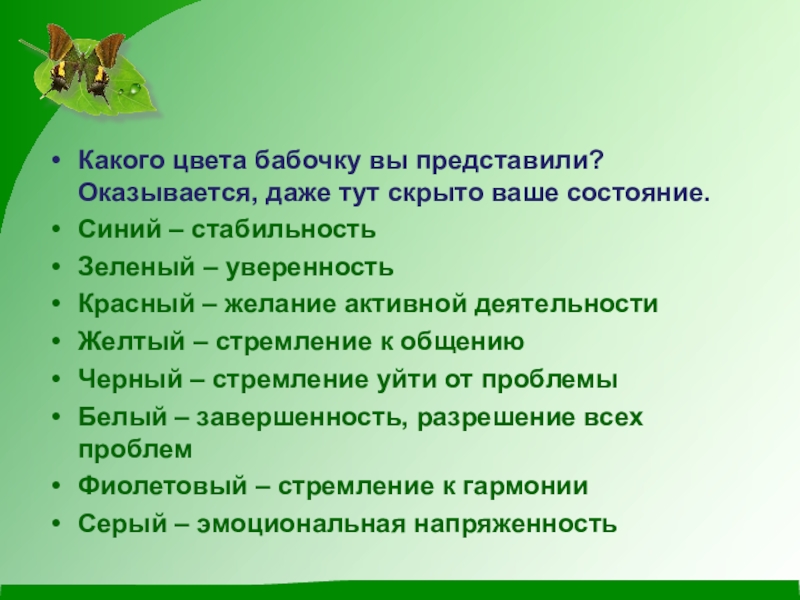 • Какого цвета бабочку вы представили? Оказывается, даже тут скрыто ваше состояние.
• Синий – стабильность
• Зеленый – уверенность
• Красный – желание активной деятельности
• Желтый – стремление к общению
• Черный – стремление уйти от проблемы
• Белый – завершенность, разрешение всех проблем
• Фиолетовый – стремление к гармонии
• Серый – эмоциональная напряженность